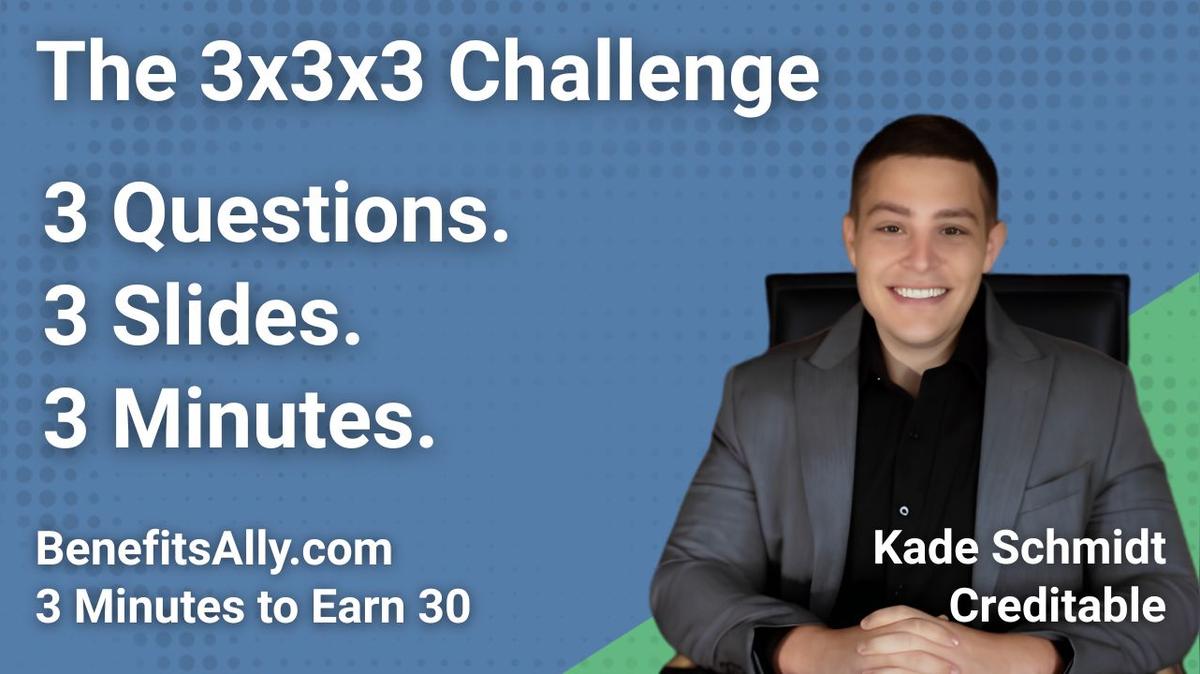 The 3x3x3 Challenge

3 Questions.
3 Slides.
3 Minutes.

BenefitsAlly.com
3 Minutes to Earn 30

Kade Schmidt
Creditable